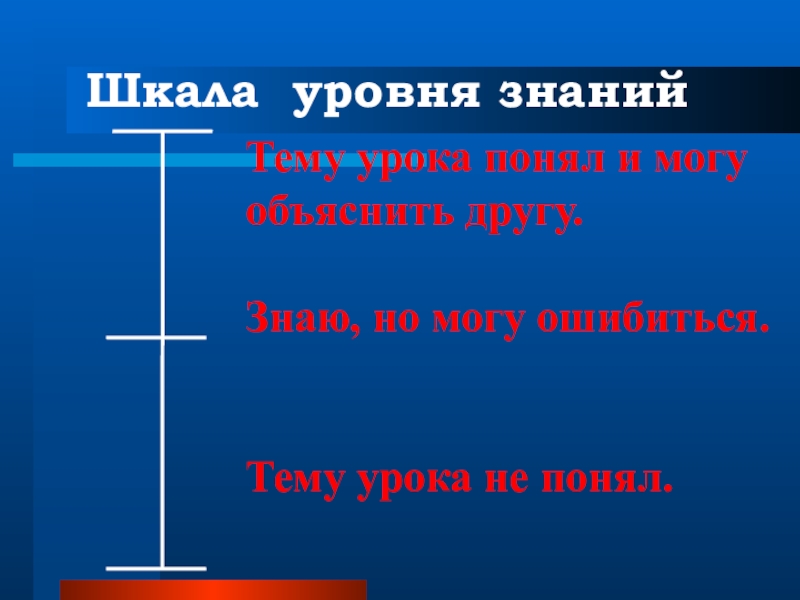 Шкала уровня знаний

Тему урока понял и могу объяснить другу.

Знаю, но могу ошибиться.

Тему урока не понял.